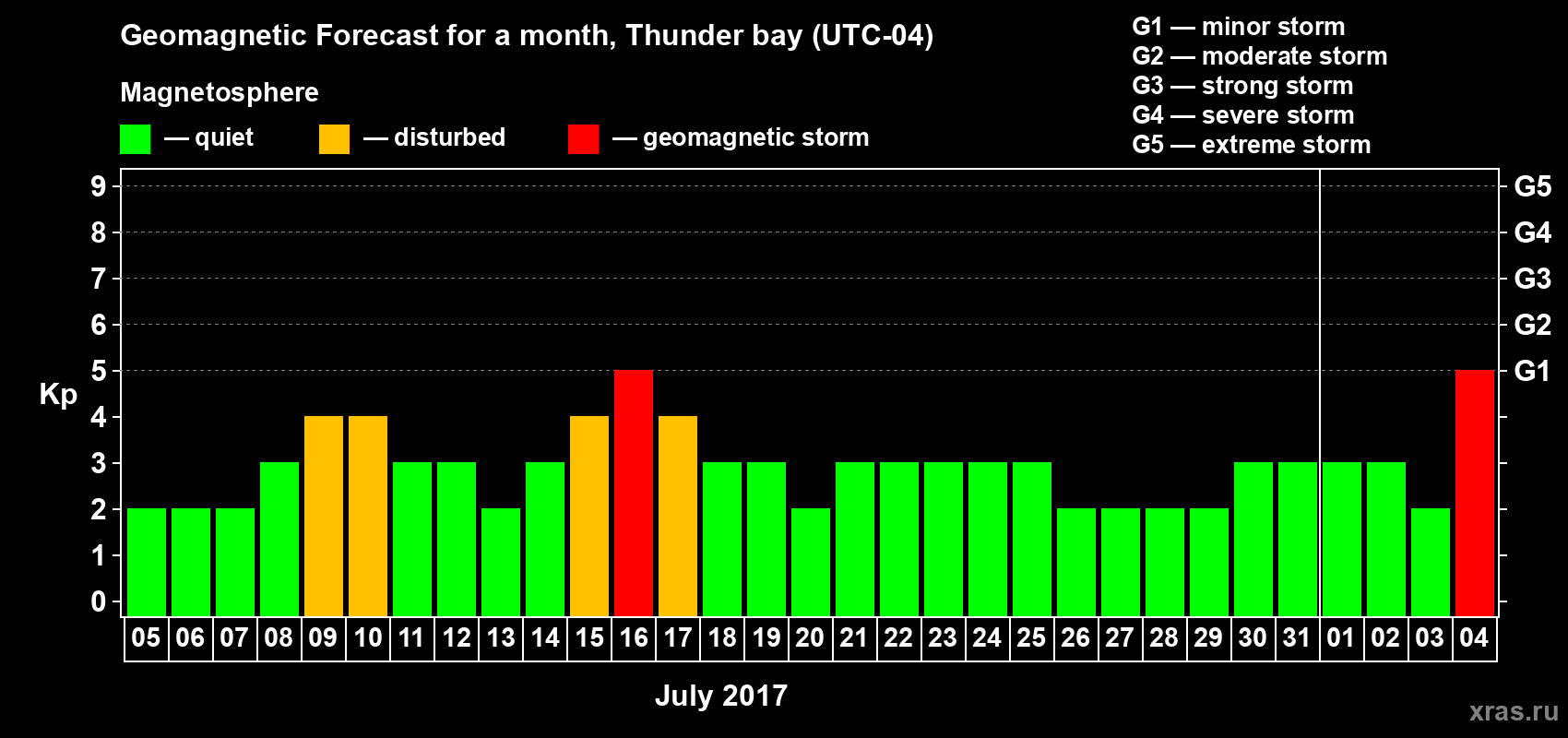 Geomagnetic Forecast for a month, Thunder bay (UTC-04)

Magnetosphere

— quiet — disturbed — geomagnetic storm

G1 — minor storm
G2 — moderate storm
G3 — strong storm
G4 — severe storm
G5 — extreme storm

Kp

9
8
7
6
5
4
3
2
1
0

G5
G4
G3
G2
G1

05 06 07 08 09 10 11 12 13 14 15 16 17 18 19 20 21 22 23 24 25 26 27 28 29 30 31 01 02 03 04

July 2017

xras.ru